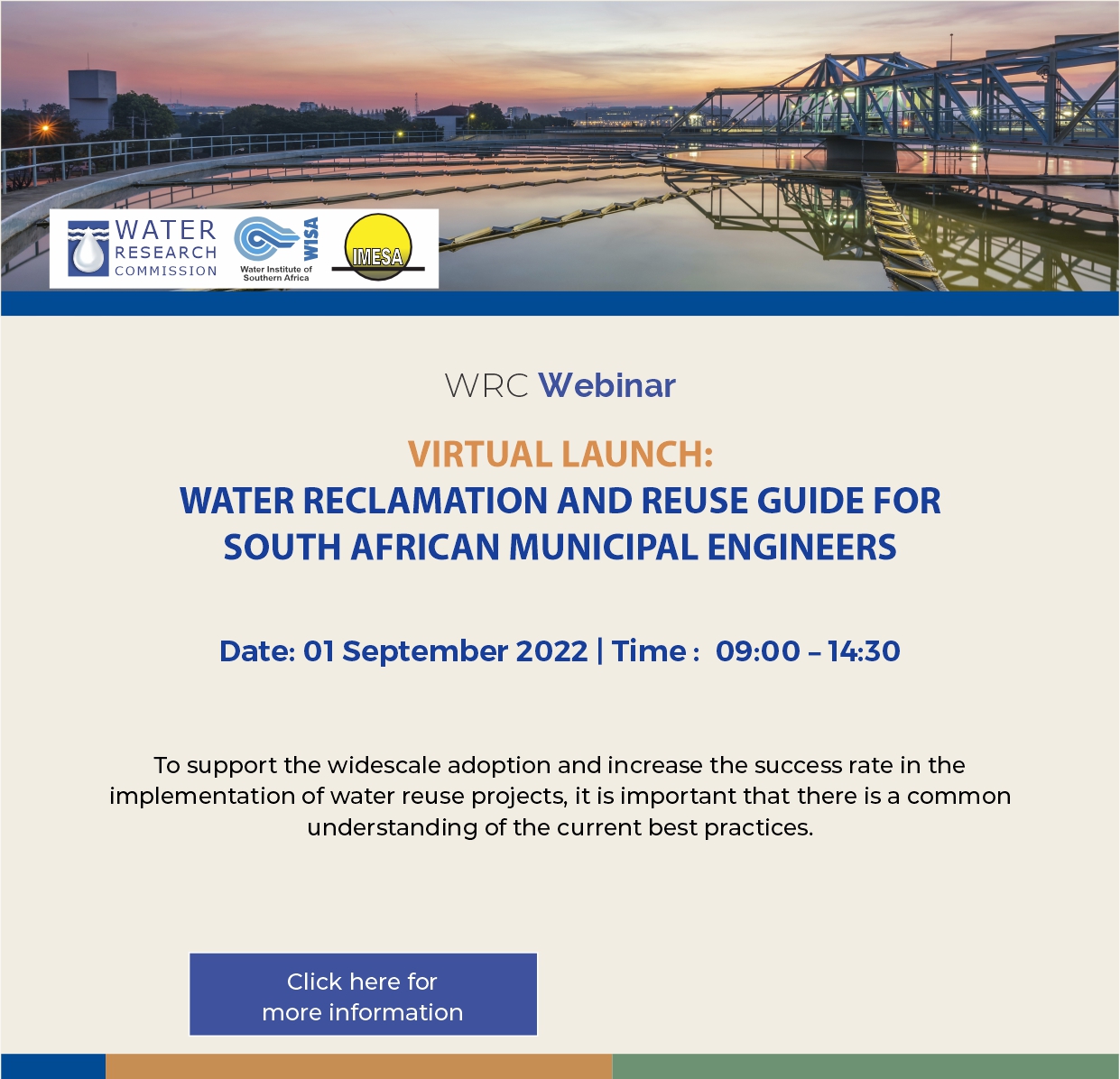 WATER RESEARCH COMMISSION

WISA
Water Institute of Southern Africa

IMESA

WRC Webinar

VIRTUAL LAUNCH:
WATER RECLAMATION AND REUSE GUIDE FOR SOUTH AFRICAN MUNICIPAL ENGINEERS

Date: 01 September 2022 | Time : 09:00 – 14:30

To support the widescale adoption and increase the success rate in the implementation of water reuse projects, it is important that there is a common understanding of the current best practices.

Click here for more information